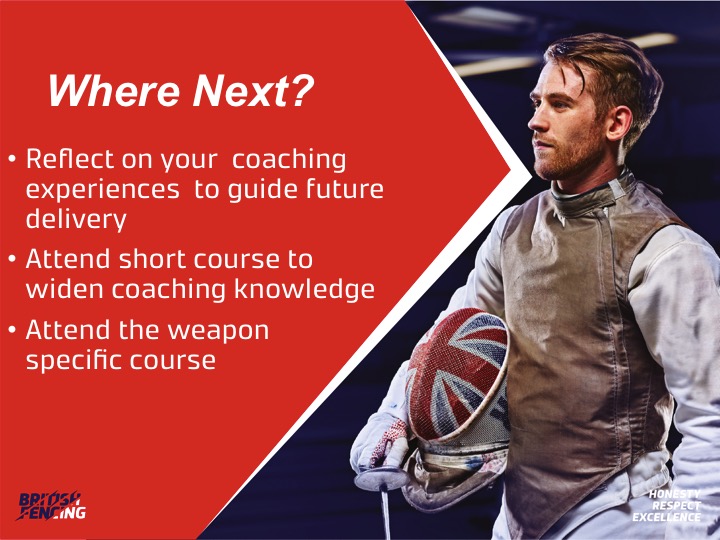 Where Next?

• Reflect on your coaching experiences to guide future delivery

• Attend short course to widen coaching knowledge

• Attend the weapon specific course

BRITISH FENCING

HONESTY
RESPECT
EXCELLENCE